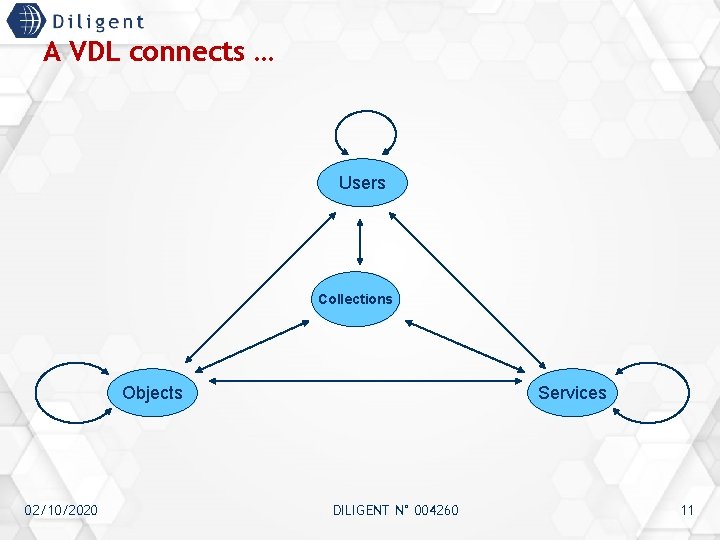 Diligent

A VDL connects …

Users

Collections

Objects

Services

02/10/2020

DILIGENT N° 004260

11